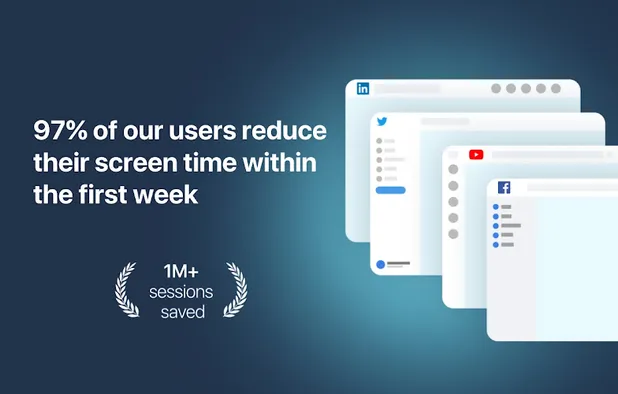 97% of our users reduce their screen time within the first week

1M+
sessions
saved

in

f